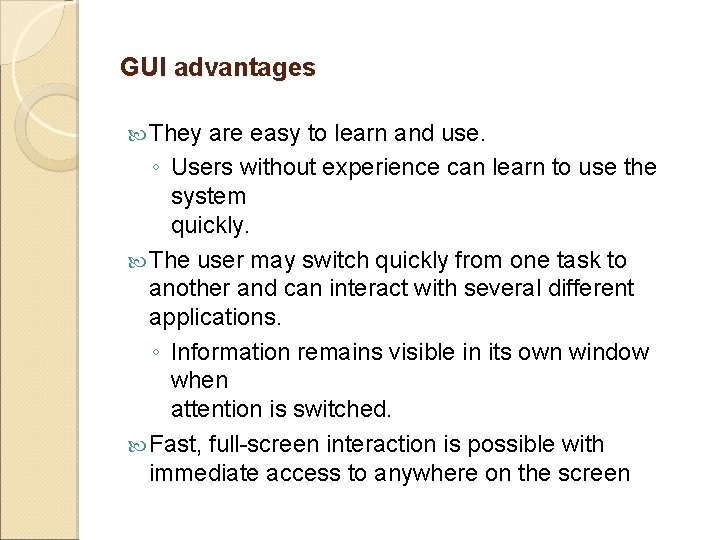 GUI advantages

They are easy to learn and use.

◦ Users without experience can learn to use the system quickly.

The user may switch quickly from one task to another and can interact with several different applications.

◦ Information remains visible in its own window when attention is switched.

Fast, full-screen interaction is possible with immediate access to anywhere on the screen